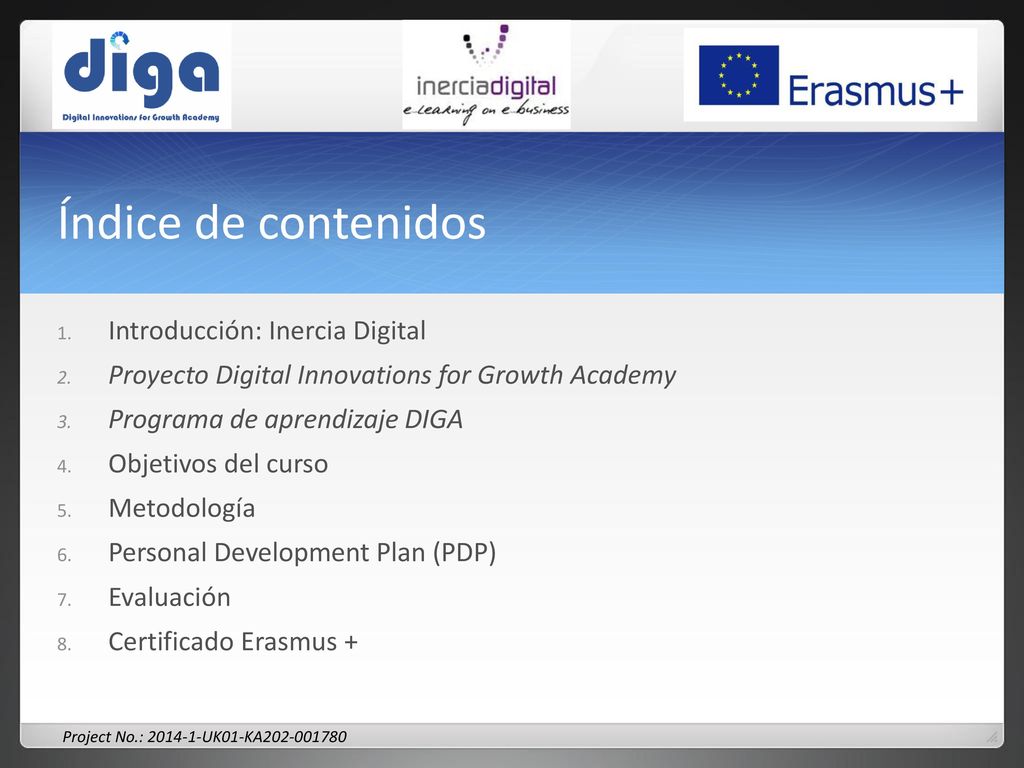 diga
Digital Innovations for Growth Academy

inerciadigital
e-learning on e-business

Erasmus+

Índice de contenidos

1. Introducción: Inercia Digital
2. Proyecto Digital Innovations for Growth Academy
3. Programa de aprendizaje DIGA
4. Objetivos del curso
5. Metodología
6. Personal Development Plan (PDP)
7. Evaluación
8. Certificado Erasmus +

Project No.: 2014-1-UK01-KA202-001780